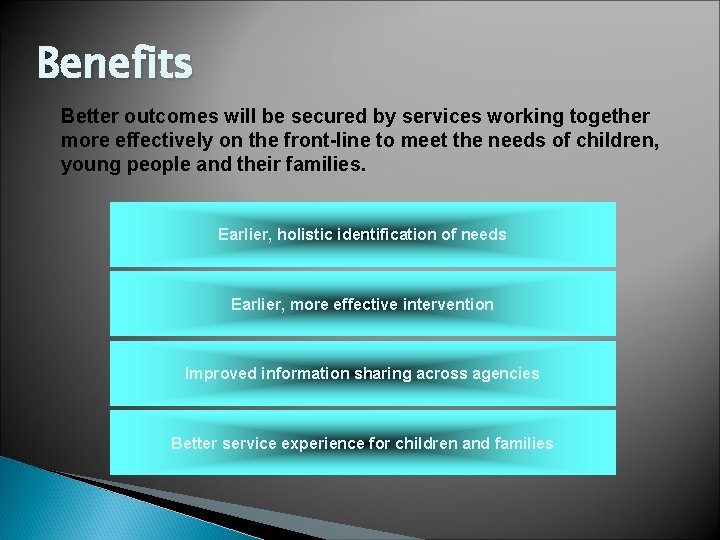 Benefits

Better outcomes will be secured by services working together more effectively on the front-line to meet the needs of children, young people and their families.

Earlier, holistic identification of needs

Earlier, more effective intervention

Improved information sharing across agencies

Better service experience for children and families